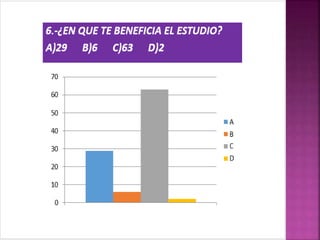 6.-¿EN QUE TE BENEFICIA EL ESTUDIO?
A)29 B)6 C)63 D)2

70
60
50
40
30
20
10
0

A
B
C
D